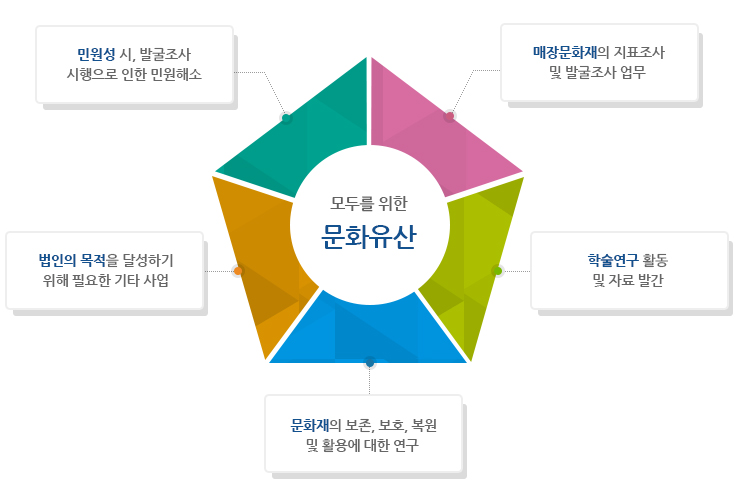 민원성 시, 발굴조사 시행으로 인한 민원해소

매장문화재의 지표조사 및 발굴조사 업무

모두를 위한
문화유산

법인의 목적을 달성하기 위해 필요한 기타 사업

학술연구 활동 및 자료 발간

문화재의 보존, 보호, 복원 및 활용에 대한 연구